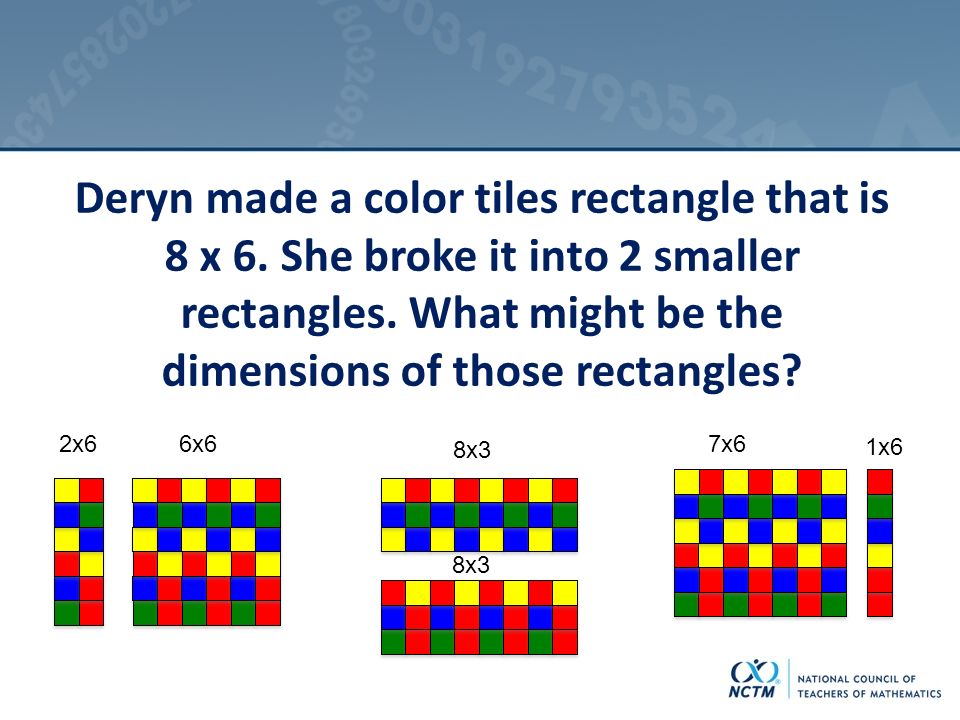 Deryn made a color tiles rectangle that is 8 x 6. She broke it into 2 smaller rectangles. What might be the dimensions of those rectangles?

2x6

6x6

8x3

8x3

7x6

1x6

NCTM

NATIONAL COUNCIL OF TEACHERS OF MATHEMATICS